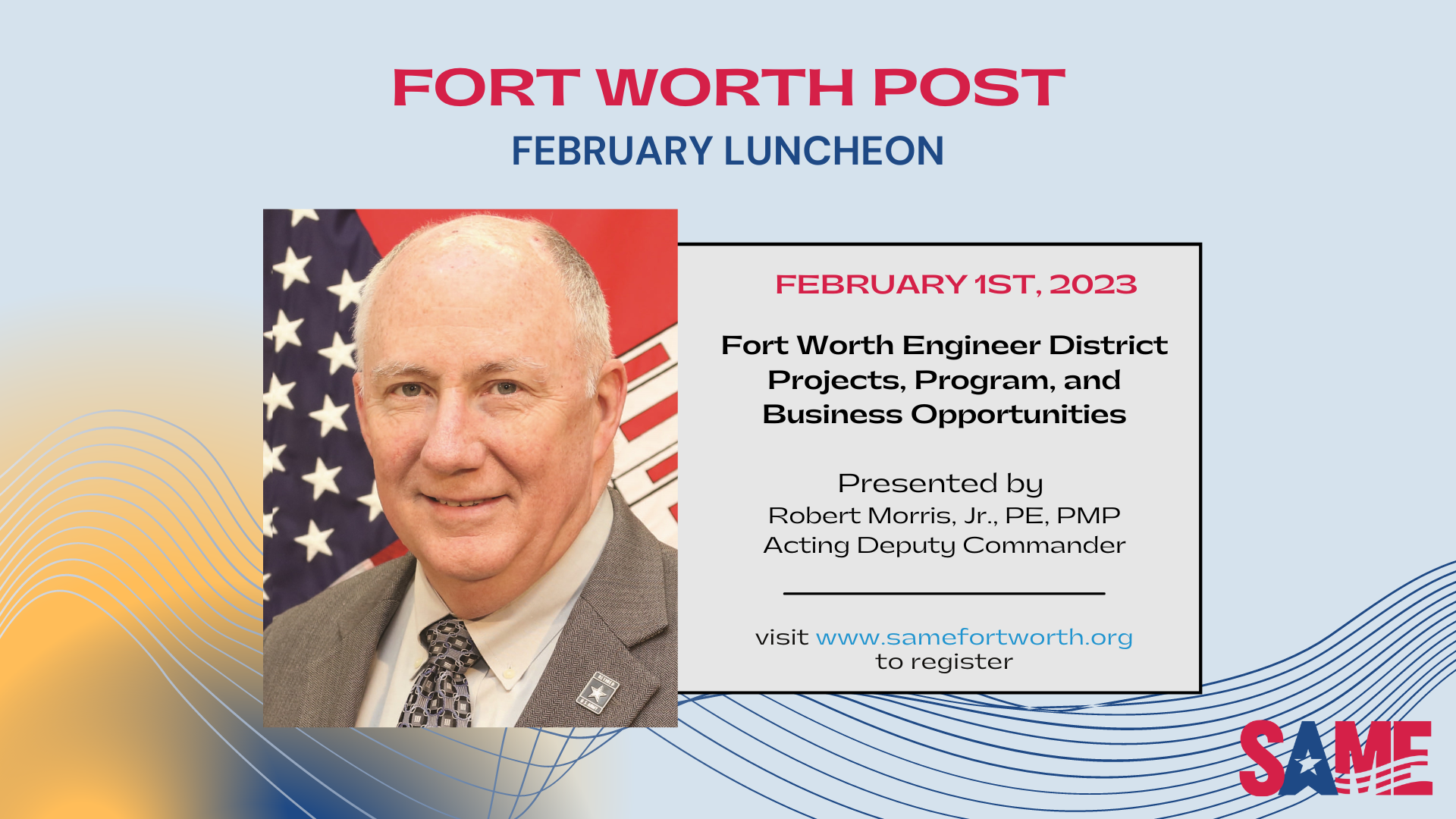 FORT WORTH POST
FEBRUARY LUNCHEON

FEBRUARY 1ST, 2023

Fort Worth Engineer District Projects, Program, and Business Opportunities

Presented by
Robert Morris, Jr., PE, PMP
Acting Deputy Commander

visit www.samefortworth.org to register

SAME